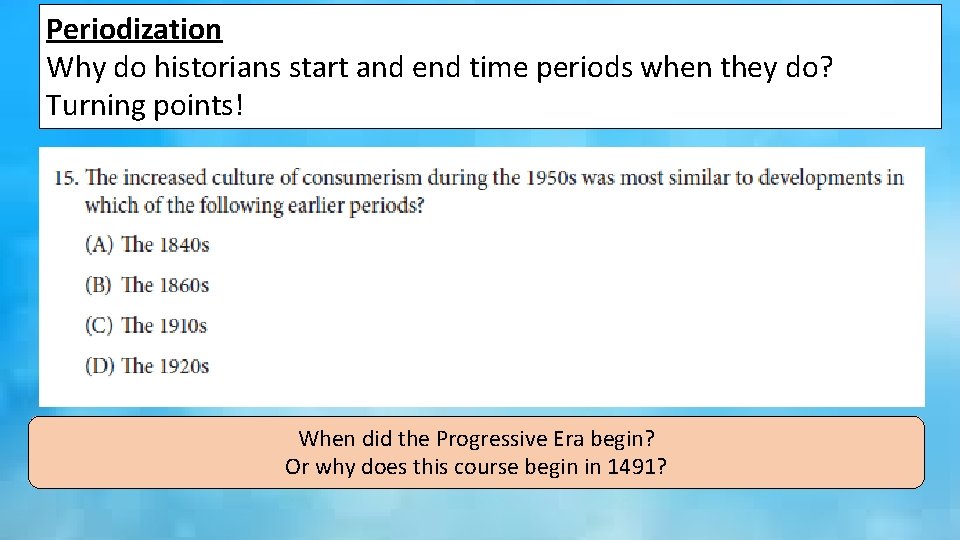 Periodization
Why do historians start and end time periods when they do? Turning points!

15. The increased culture of consumerism during the 1950s was most similar to developments in which of the following earlier periods?

(A) The 1840s

(B) The 1860s

(C) The 1910s

(D) The 1920s

When did the Progressive Era begin?
Or why does this course begin in 1491?